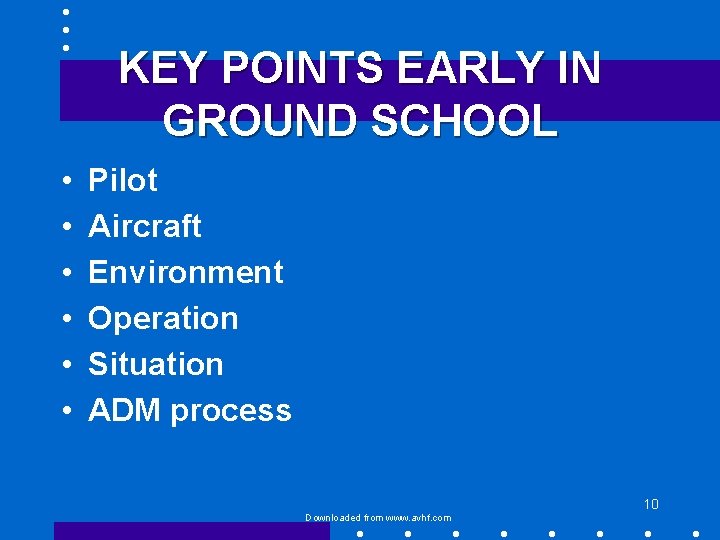 KEY POINTS EARLY IN GROUND SCHOOL

• Pilot
• Aircraft
• Environment
• Operation
• Situation
• ADM process

10

Downloaded from www.avhf.com